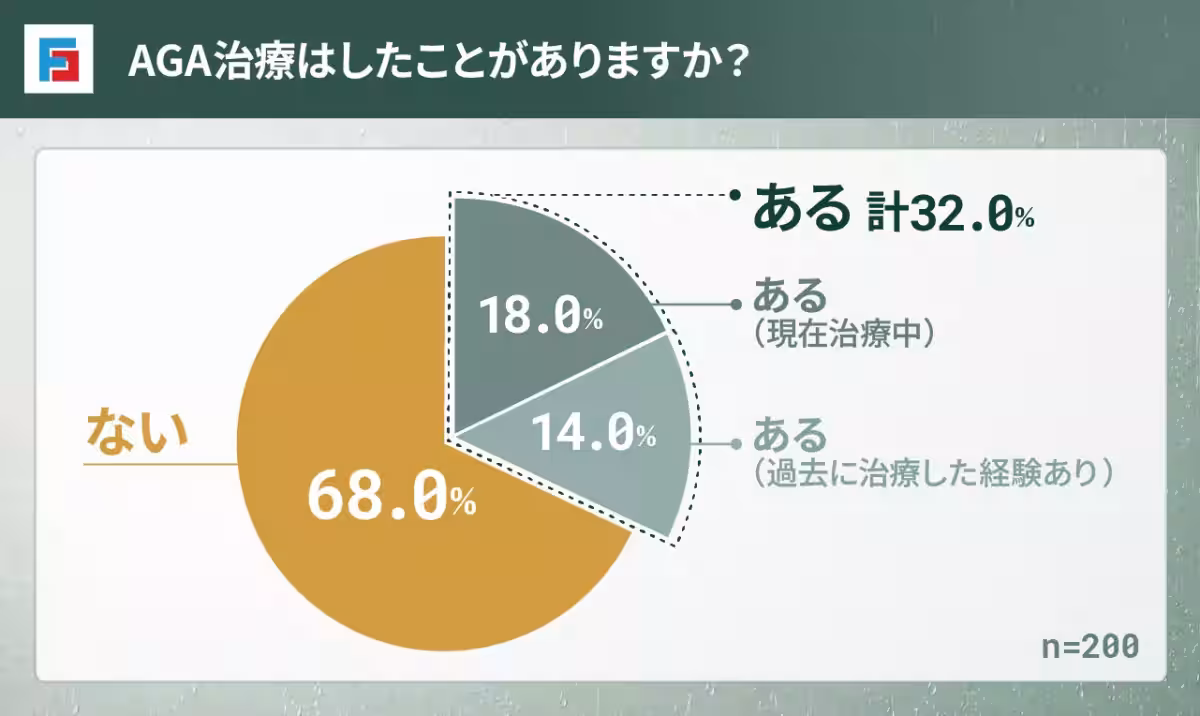 AGA治療はしたことがありますか？

ある 計32.0%

18.0%

ある
（現在治療中）

14.0%

ある
（過去に治療した経験あり）

ない

68.0%

n=200